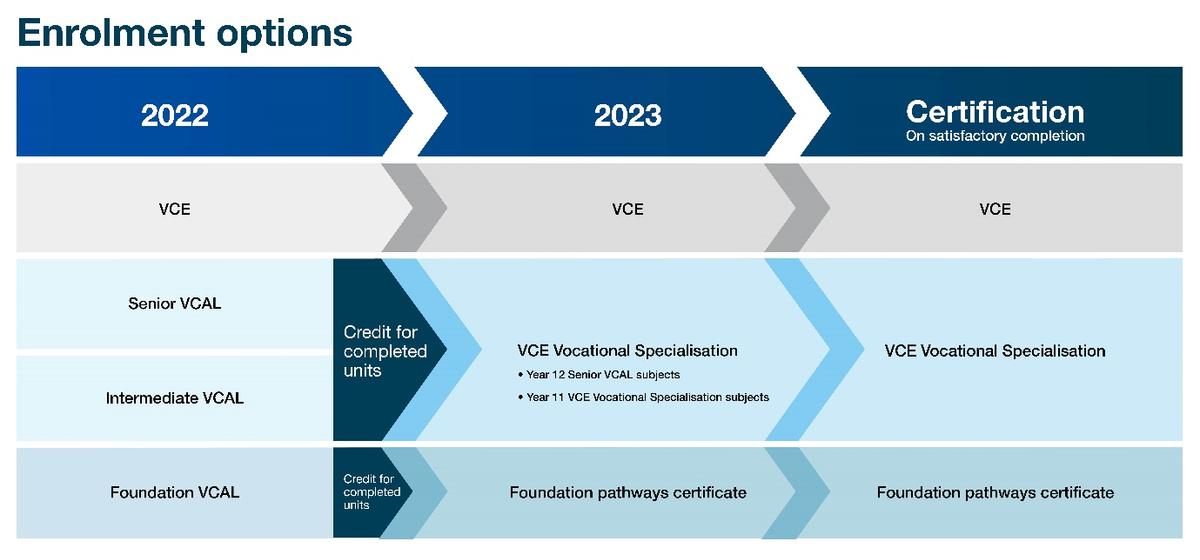 Enrolment options

2022

2023

Certification
On satisfactory completion

VCE

VCE

VCE

Senior VCAL

Intermediate VCAL

Credit for completed units

VCE Vocational Specialisation
• Year 12 Senior VCAL subjects
• Year 11 VCE Vocational Specialisation subjects

VCE Vocational Specialisation

Foundation VCAL

Credit for completed units

Foundation pathways certificate

Foundation pathways certificate